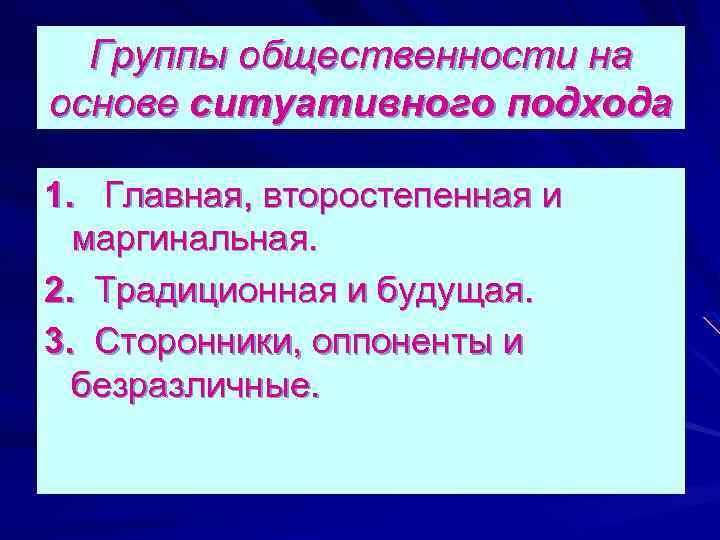 Группы общественности на основе ситуативного подхода

1. Главная, второстепенная и маргинальная.

2. Традиционная и будущая.

3. Сторонники, оппоненты и безразличные.